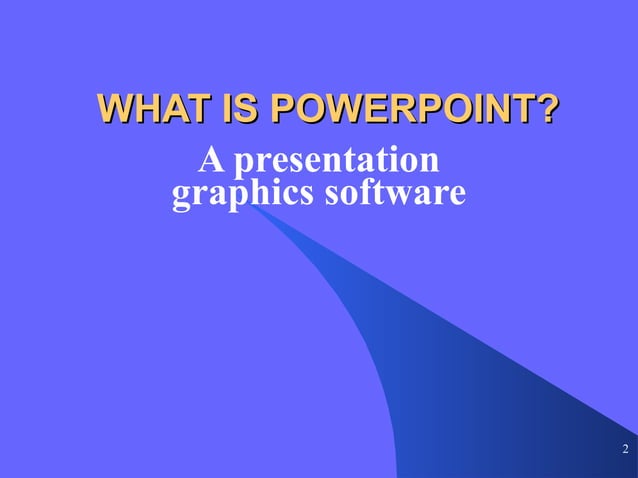 WHAT IS POWERPOINT?

A presentation graphics software

2